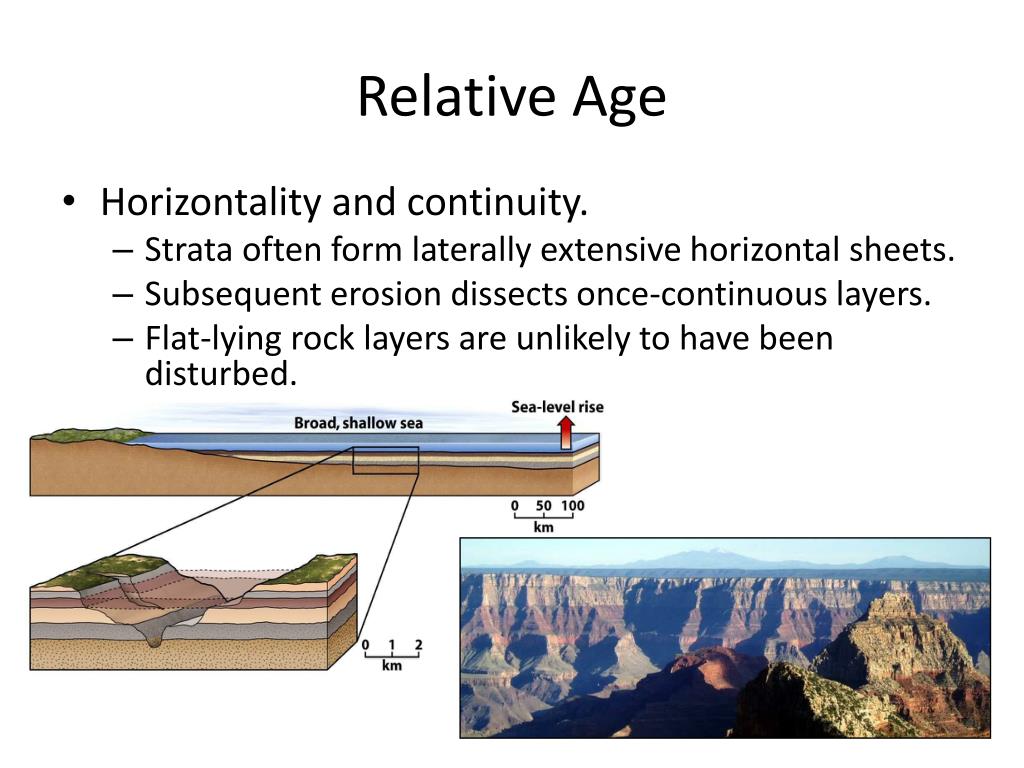 Relative Age

• Horizontality and continuity.
 – Strata often form laterally extensive horizontal sheets.
 – Subsequent erosion dissects once-continuous layers.
 – Flat-lying rock layers are unlikely to have been disturbed.

Broad, shallow sea

Sea-level rise

0 50 100
km

0 1 2
km